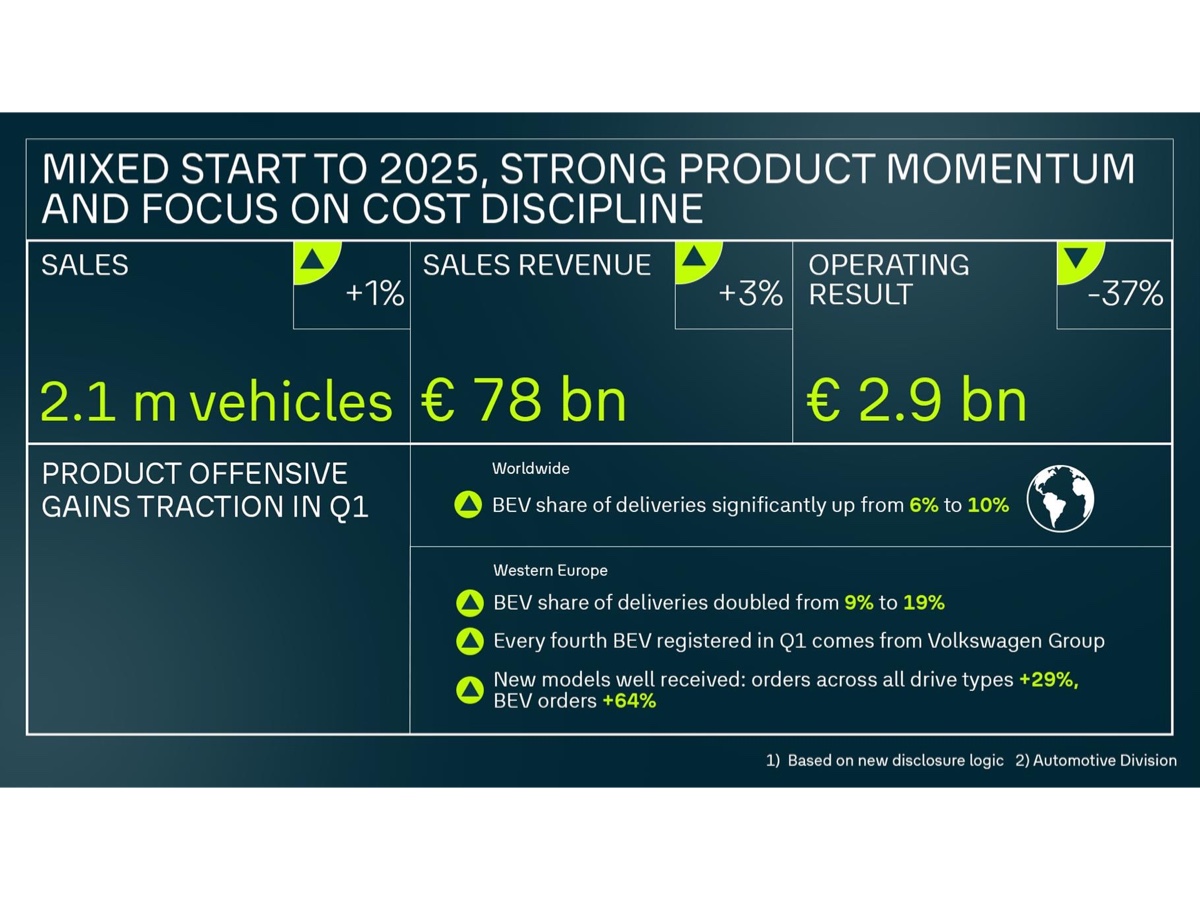 MIXED START TO 2025, STRONG PRODUCT MOMENTUM AND FOCUS ON COST DISCIPLINE

SALES

+1%

2.1 m vehicles

SALES REVENUE

+3%

€ 78 bn

OPERATING RESULT

-37%

€ 2.9 bn

PRODUCT OFFENSIVE GAINS TRACTION IN Q1

Worldwide

BEV share of deliveries significantly up from 6% to 10%

Western Europe

BEV share of deliveries doubled from 9% to 19%

Every fourth BEV registered in Q1 comes from Volkswagen Group

New models well received: orders across all drive types +29%, BEV orders +64%

1) Based on new disclosure logic 2) Automotive Division